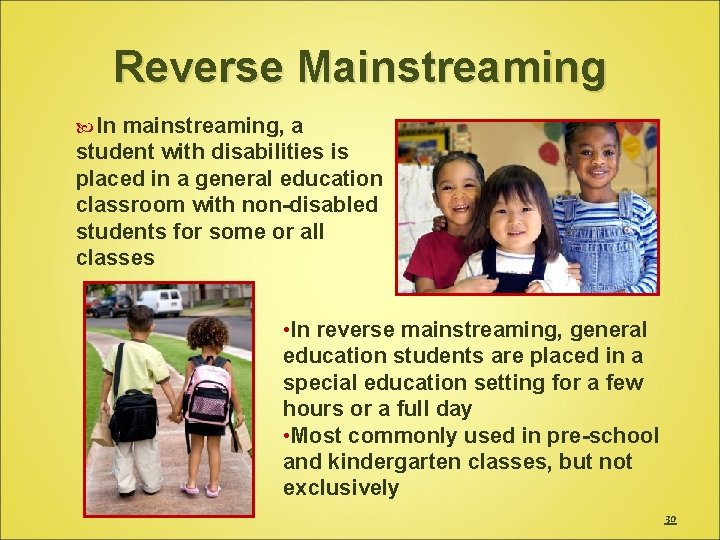 Reverse Mainstreaming

In mainstreaming, a student with disabilities is placed in a general education classroom with non-disabled students for some or all classes

•In reverse mainstreaming, general education students are placed in a special education setting for a few hours or a full day
•Most commonly used in pre-school and kindergarten classes, but not exclusively

30